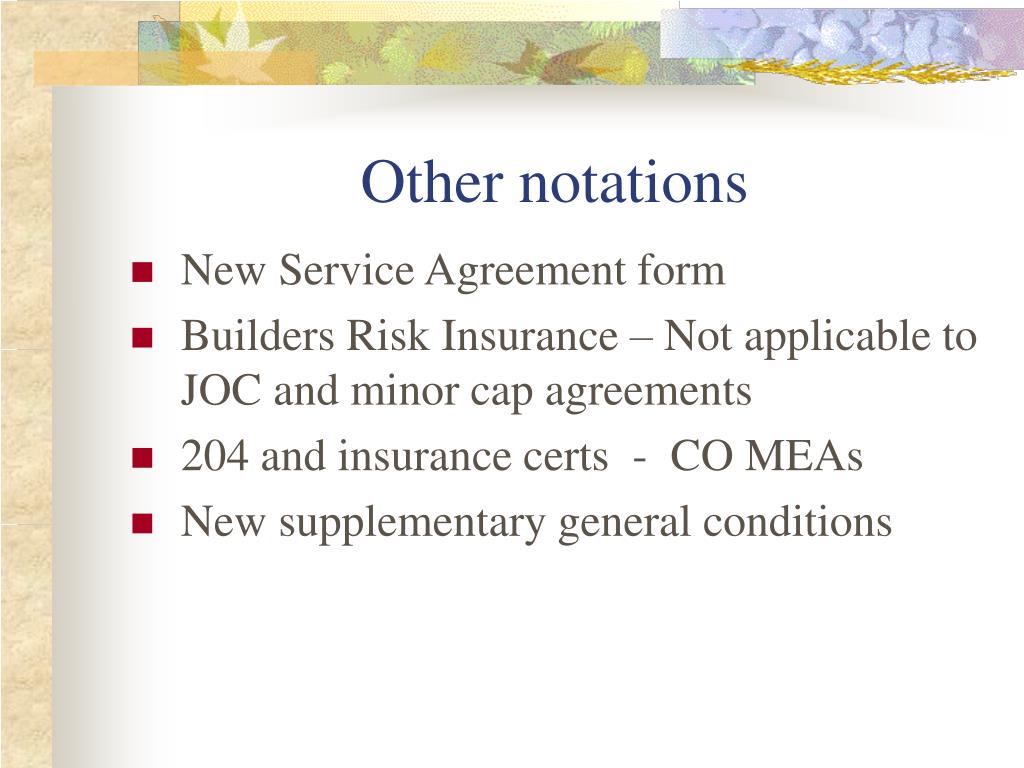 Other notations

- New Service Agreement form
- Builders Risk Insurance – Not applicable to JOC and minor cap agreements
- 204 and insurance certs - CO MEAs
- New supplementary general conditions